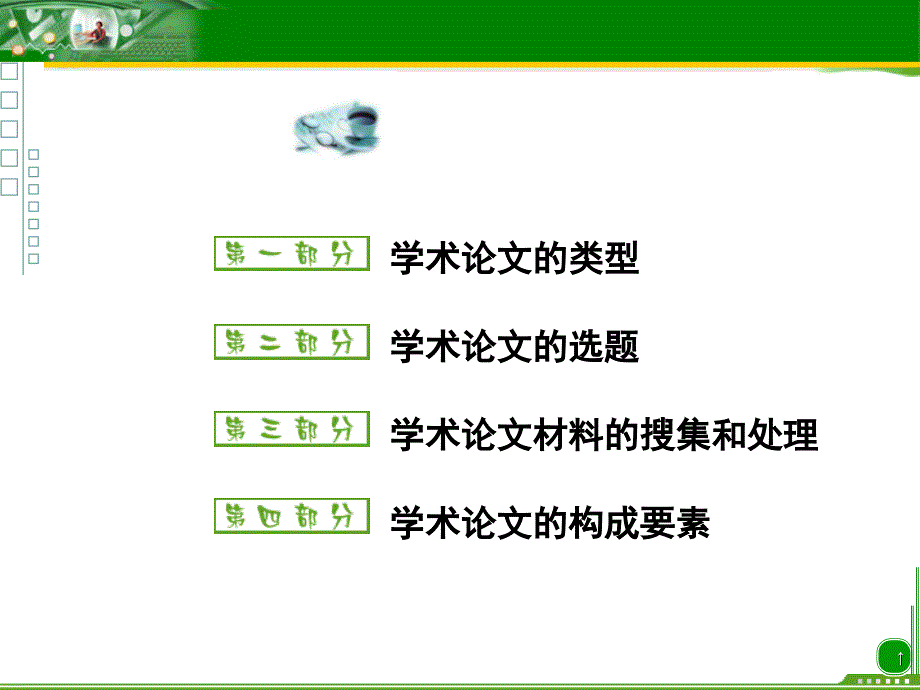 第一部分 学术论文的类型

第二部分 学术论文的选题

第三部分 学术论文材料的搜集和处理

第四部分 学术论文的构成要素

1